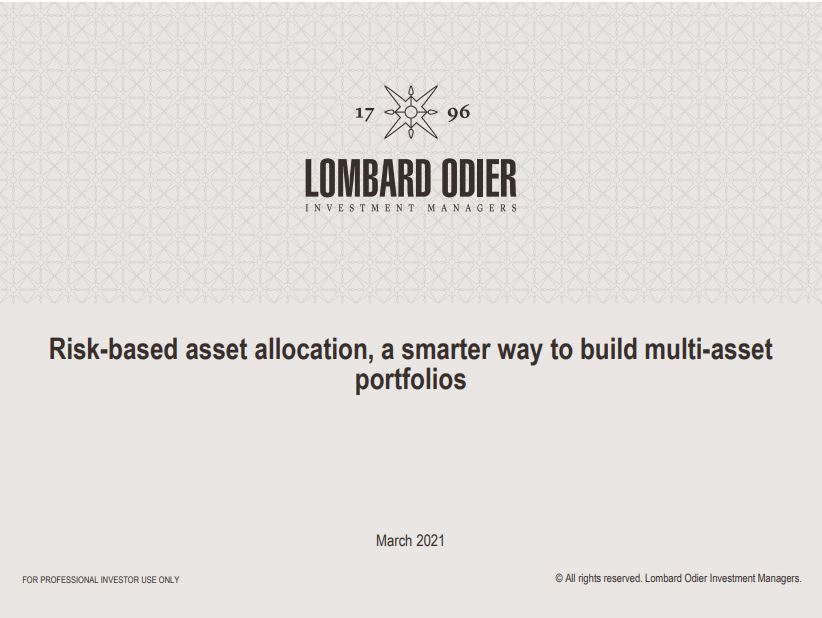 17 96

LOMBARD ODIER
INVESTMENT MANAGERS

Risk-based asset allocation, a smarter way to build multi-asset portfolios

March 2021

FOR PROFESSIONAL INVESTOR USE ONLY

© All rights reserved. Lombard Odier Investment Managers.